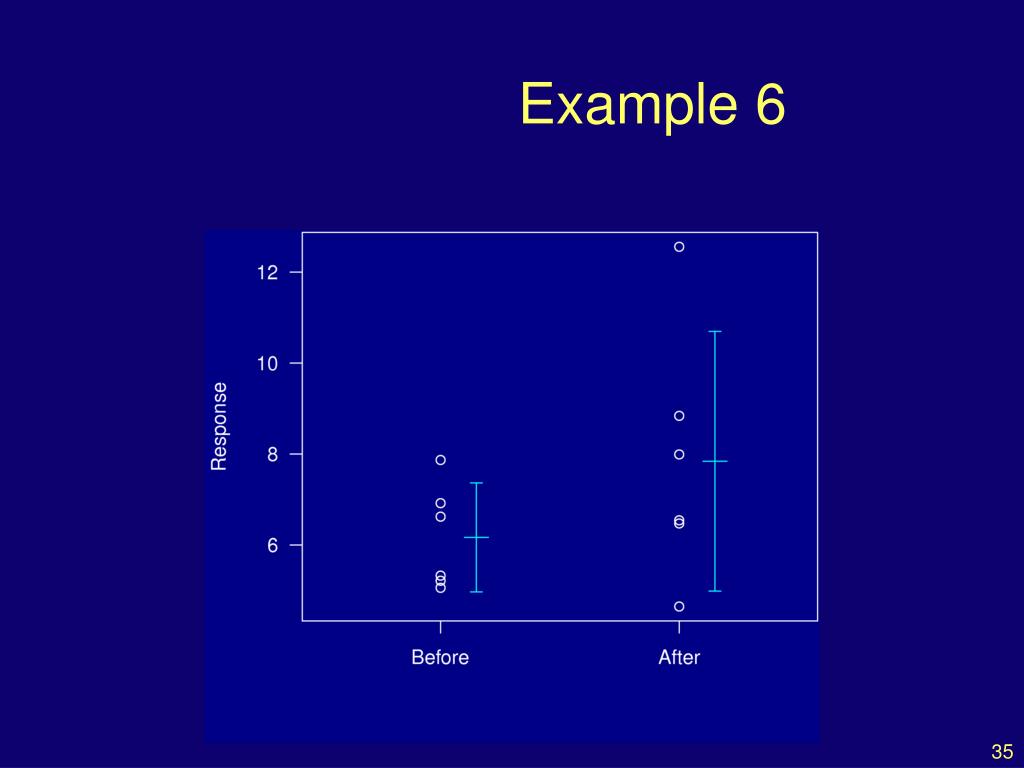 Example 6

Response

12

10

8

6

Before

After

35